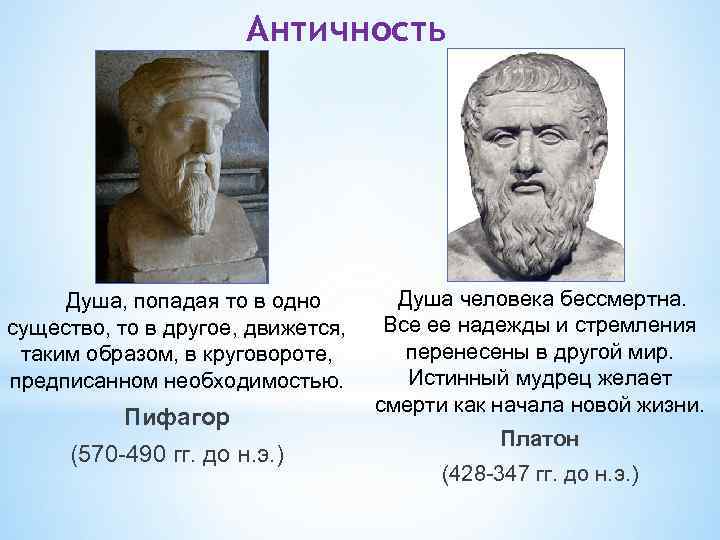 Античность

Душа, попадая то в одно существо, то в другое, движется, таким образом, в круговороте, предписанном необходимостью.

Пифагор

(570-490 гг. до н.э.)

Душа человека бессмертна. Все ее надежды и стремления перенесены в другой мир. Истинный мудрец желает смерти как начала новой жизни.

Платон

(428-347 гг. до н.э.)